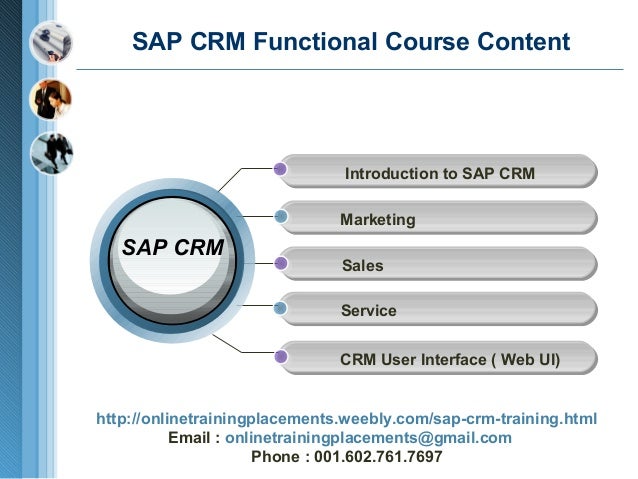 SAP CRM Functional Course Content

SAP CRM

Introduction to SAP CRM

Marketing

Sales

Service

CRM User Interface ( Web UI)

http://onlinetrainingplacements.weebly.com/sap-crm-training.html
Email : onlinetrainingplacements@gmail.com
Phone : 001.602.761.7697